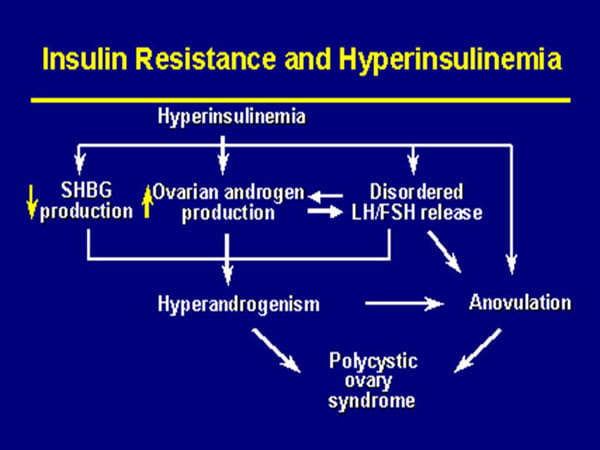 Insulin Resistance and Hyperinsulinemia

Hyperinsulinemia

↓ SHBG production

↑ Ovarian androgen production

Disordered LH/FSH release

Hyperandrogenism

Anovulation

Polycystic ovary syndrome